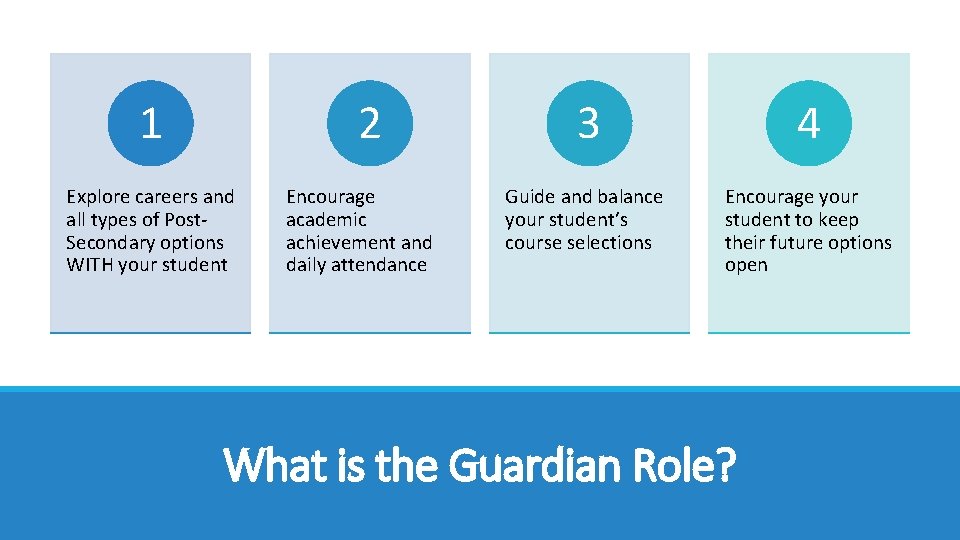 1

Explore careers and all types of Post-Secondary options WITH your student

2

Encourage academic achievement and daily attendance

3

Guide and balance your student's course selections

4

Encourage your student to keep their future options open

What is the Guardian Role?